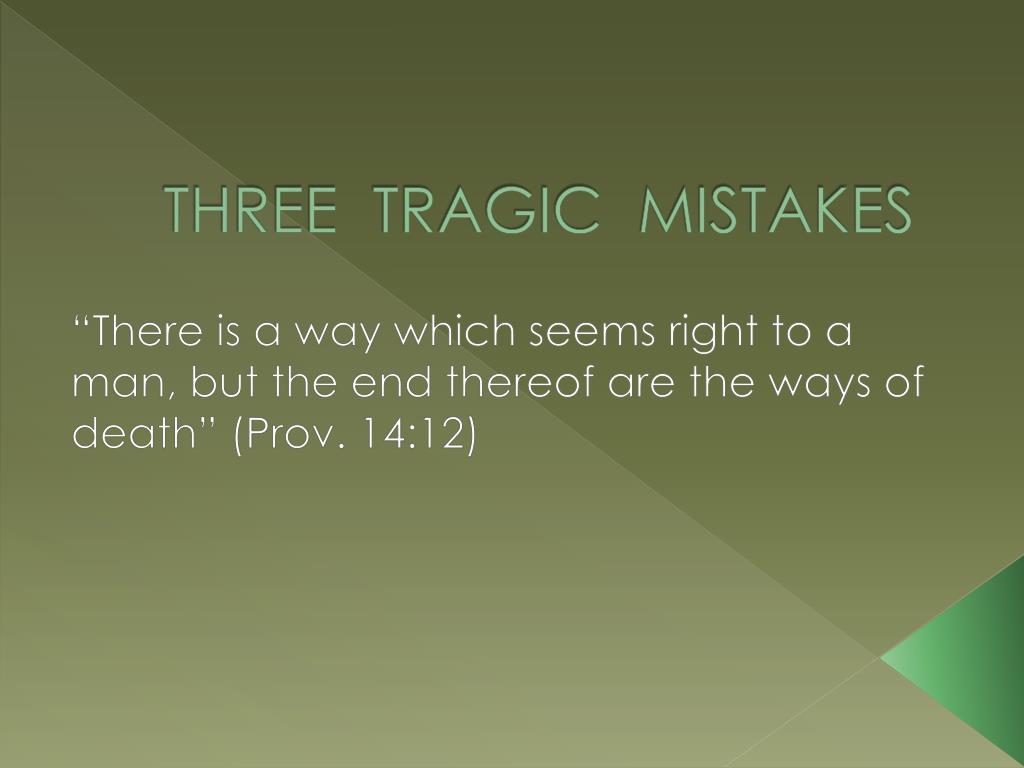 THREE TRAGIC MISTAKES

“There is a way which seems right to a man, but the end thereof are the ways of death” (Prov. 14:12)